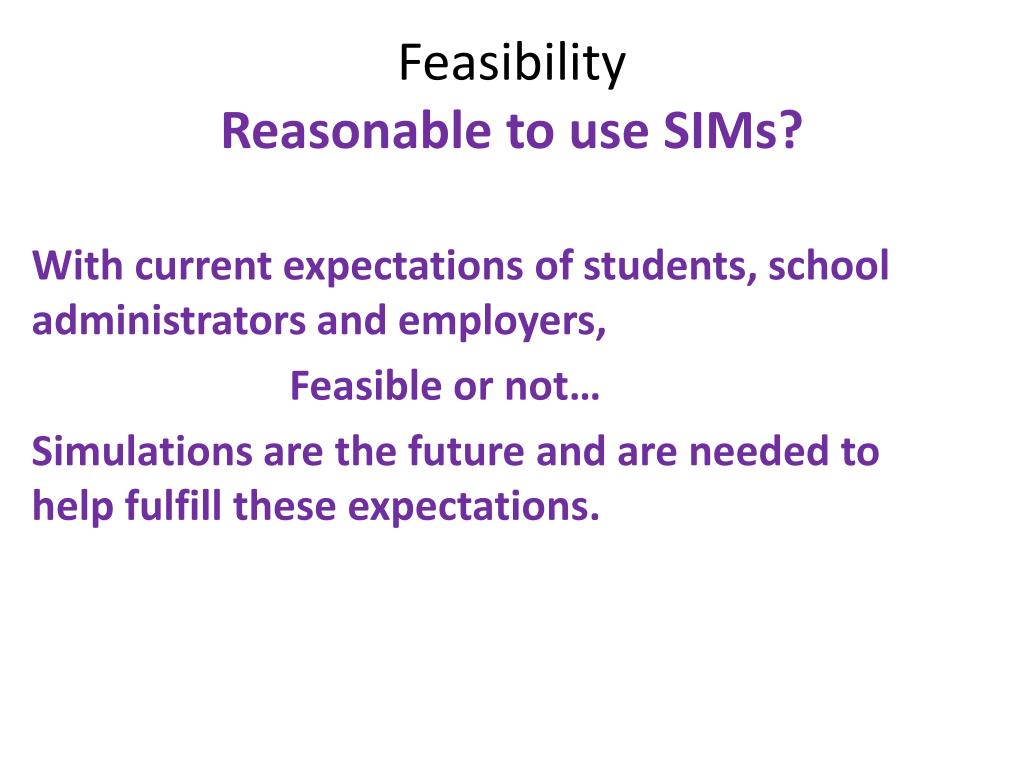 Feasibility
Reasonable to use SIMs?

With current expectations of students, school administrators and employers,

Feasible or not…

Simulations are the future and are needed to help fulfill these expectations.